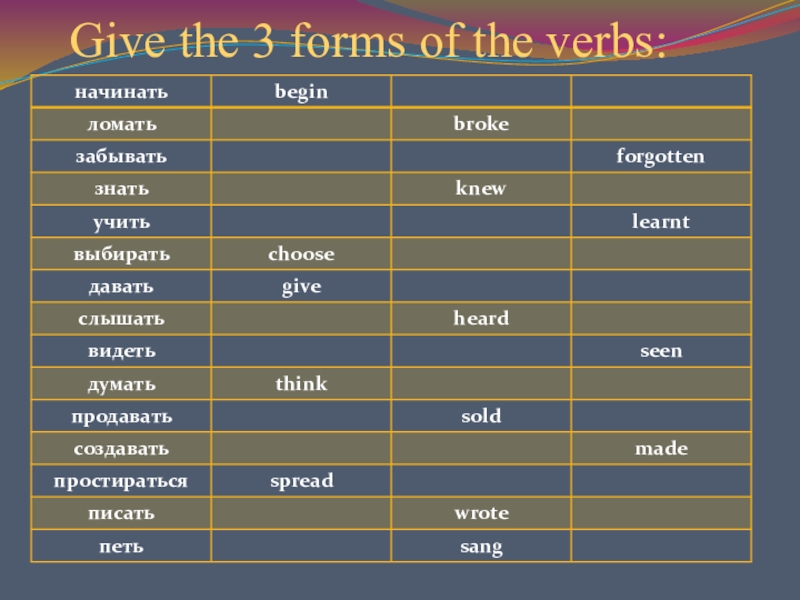 Give the 3 forms of the verbs:

| начинать | begin | | |
|---|---|---|---|
| ломать | | broke | |
| забывать | | | forgotten |
| знать | | knew | |
| учить | | | learnt |
| выбирать | choose | | |
| давать | give | | |
| слышать | | heard | |
| видеть | | | seen |
| думать | think | | |
| продавать | | sold | |
| создавать | | | made |
| простираться | spread | | |
| писать | | wrote | |
| петь | | sang | |